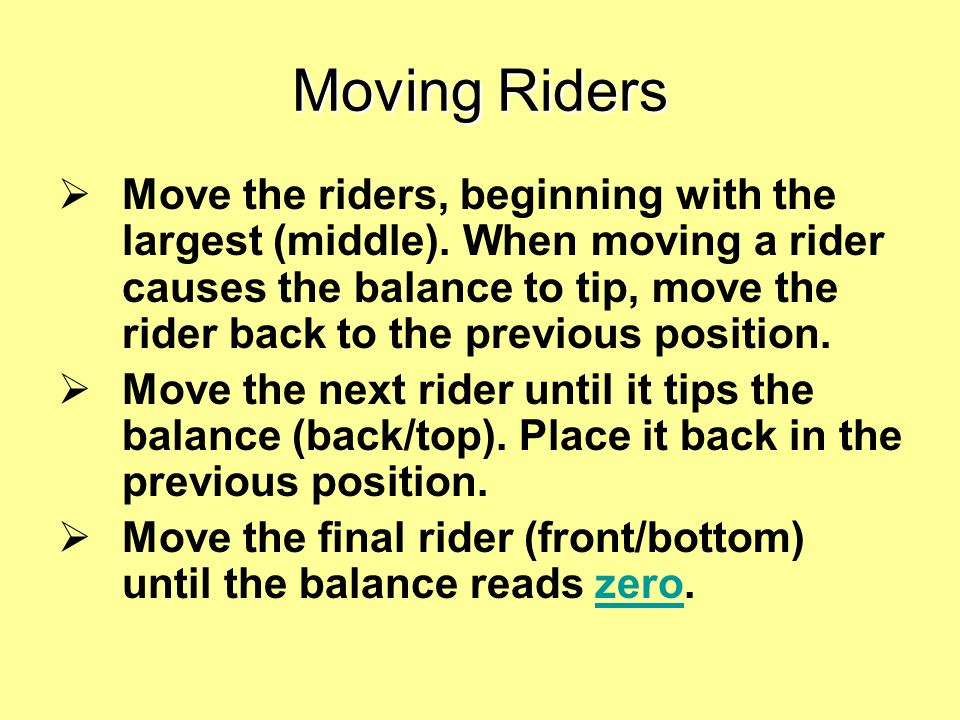 Moving Riders

➢ Move the riders, beginning with the largest (middle). When moving a rider causes the balance to tip, move the rider back to the previous position.

➢ Move the next rider until it tips the balance (back/top). Place it back in the previous position.

➢ Move the final rider (front/bottom) until the balance reads zero.